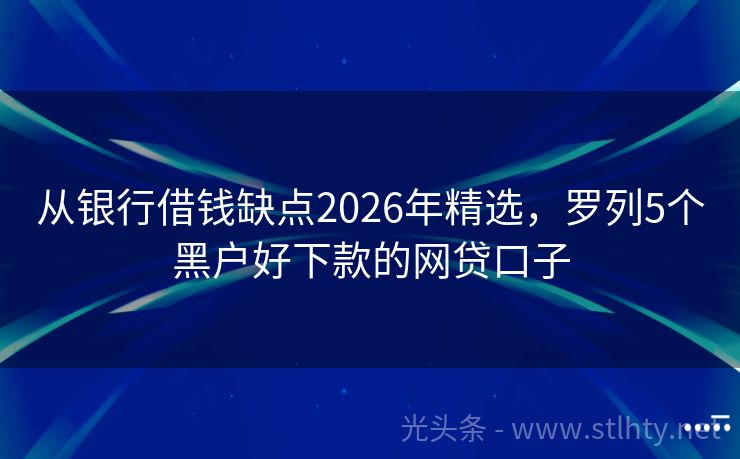 从银行借钱缺点2026年精选，罗列5个黑户好下款的网贷口子

光头条 - www.stlhty.net